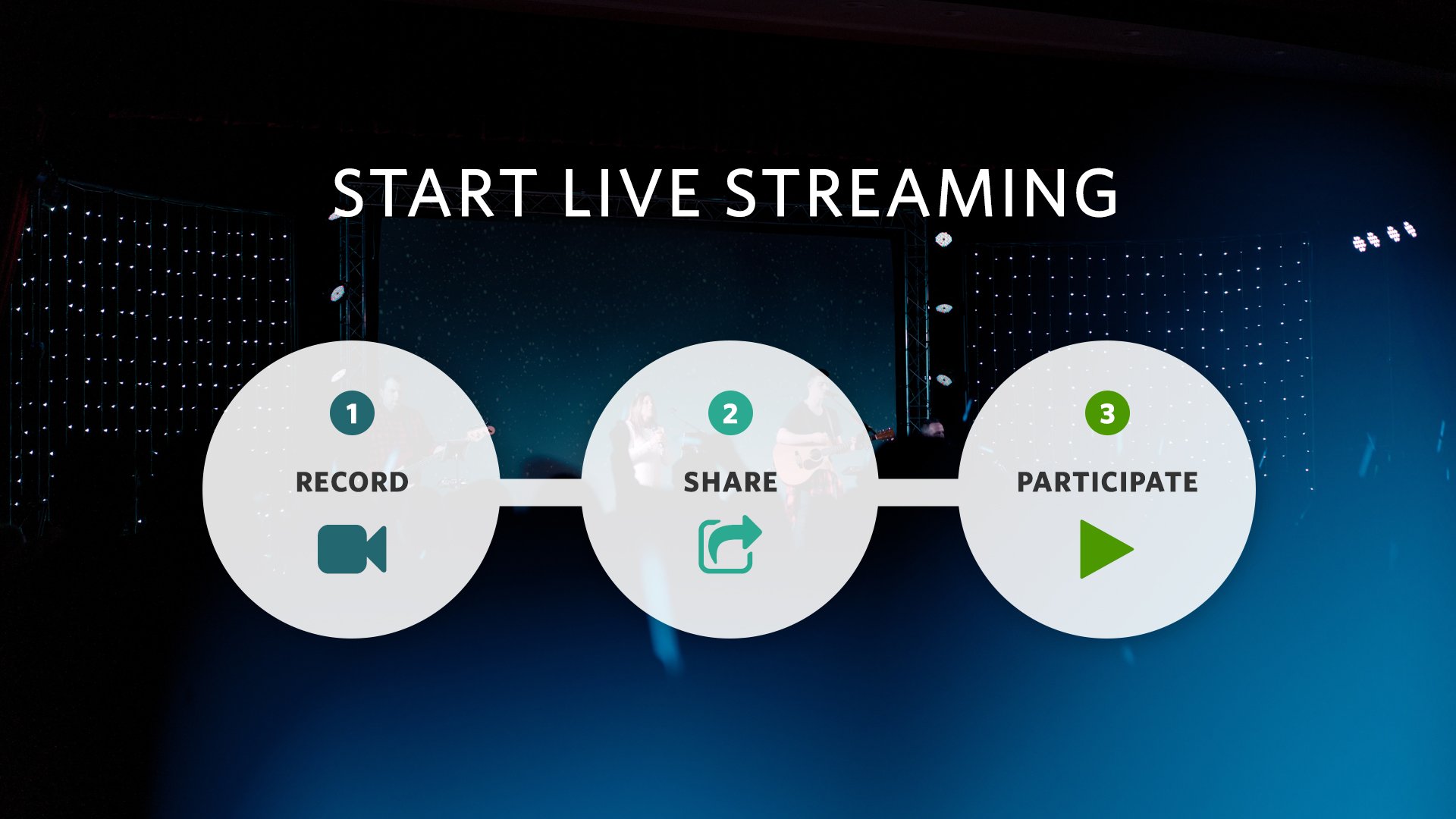 START LIVE STREAMING

1
RECORD

2
SHARE

3
PARTICIPATE